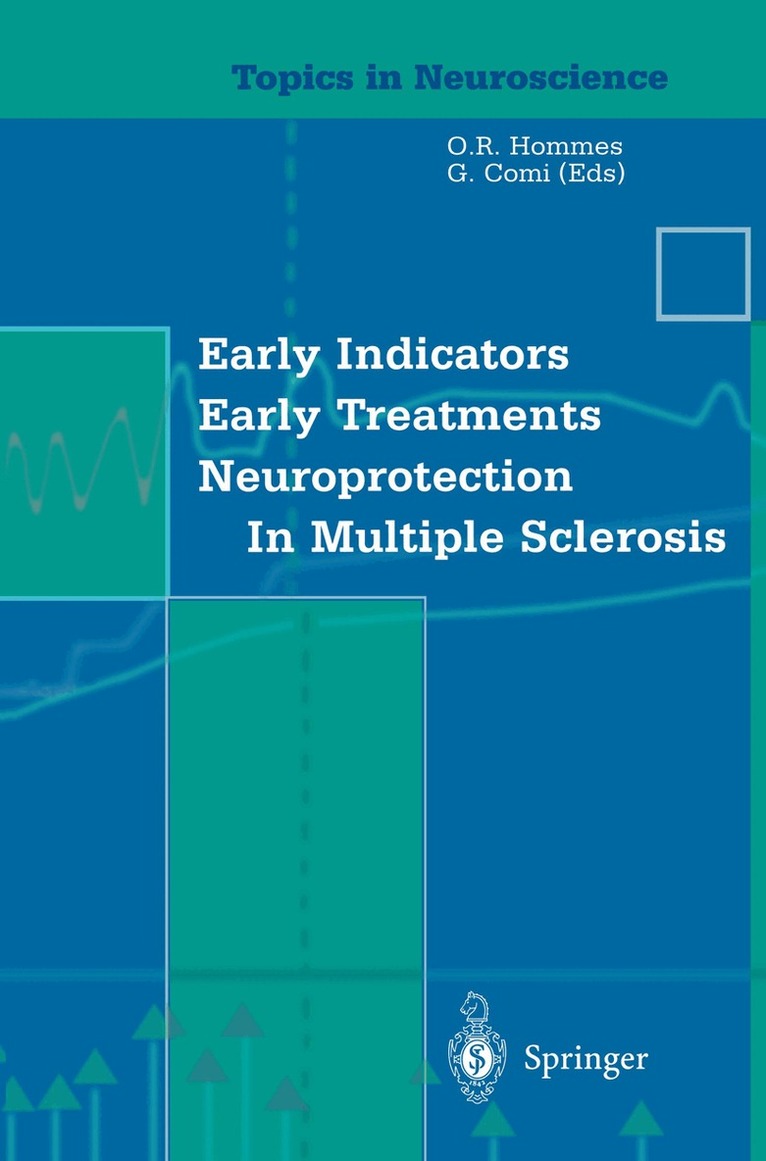 Topics in Neuroscience

O.R. Hommes
G. Comi (Eds)

Early Indicators
Early Treatments
Neuroprotection
In Multiple Sclerosis

Springer